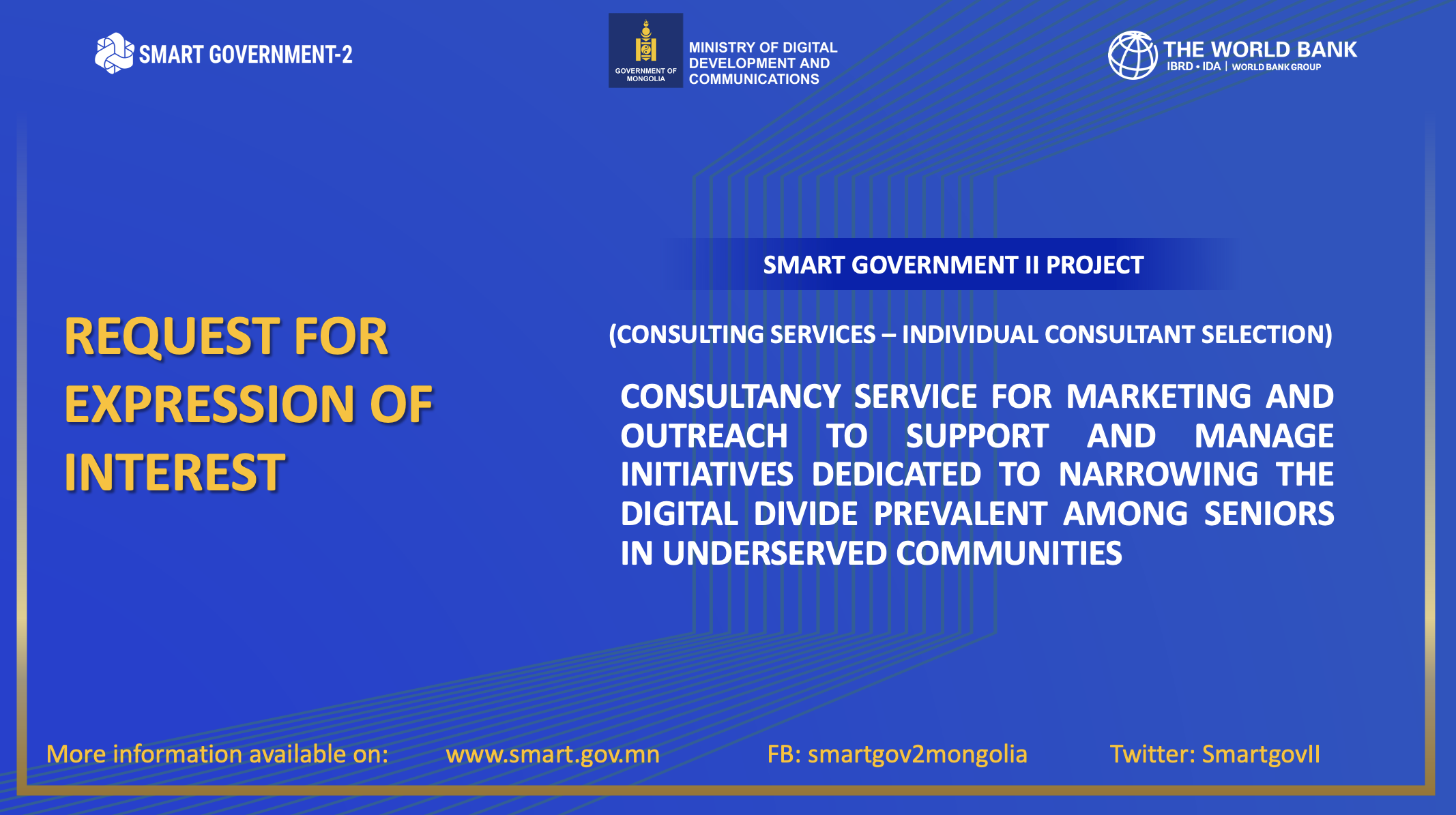 SMART GOVERNMENT-2

GOVERNMENT OF MONGOLIA

MINISTRY OF DIGITAL DEVELOPMENT AND COMMUNICATIONS

THE WORLD BANK
IBRD • IDA | WORLD BANK GROUP

REQUEST FOR EXPRESSION OF INTEREST

SMART GOVERNMENT II PROJECT

(CONSULTING SERVICES – INDIVIDUAL CONSULTANT SELECTION)

CONSULTANCY SERVICE FOR MARKETING AND OUTREACH TO SUPPORT AND MANAGE INITIATIVES DEDICATED TO NARROWING THE DIGITAL DIVIDE PREVALENT AMONG SENIORS IN UNDERSERVED COMMUNITIES

More information available on: www.smart.gov.mn FB: smartgov2mongolia Twitter: SmartgovII